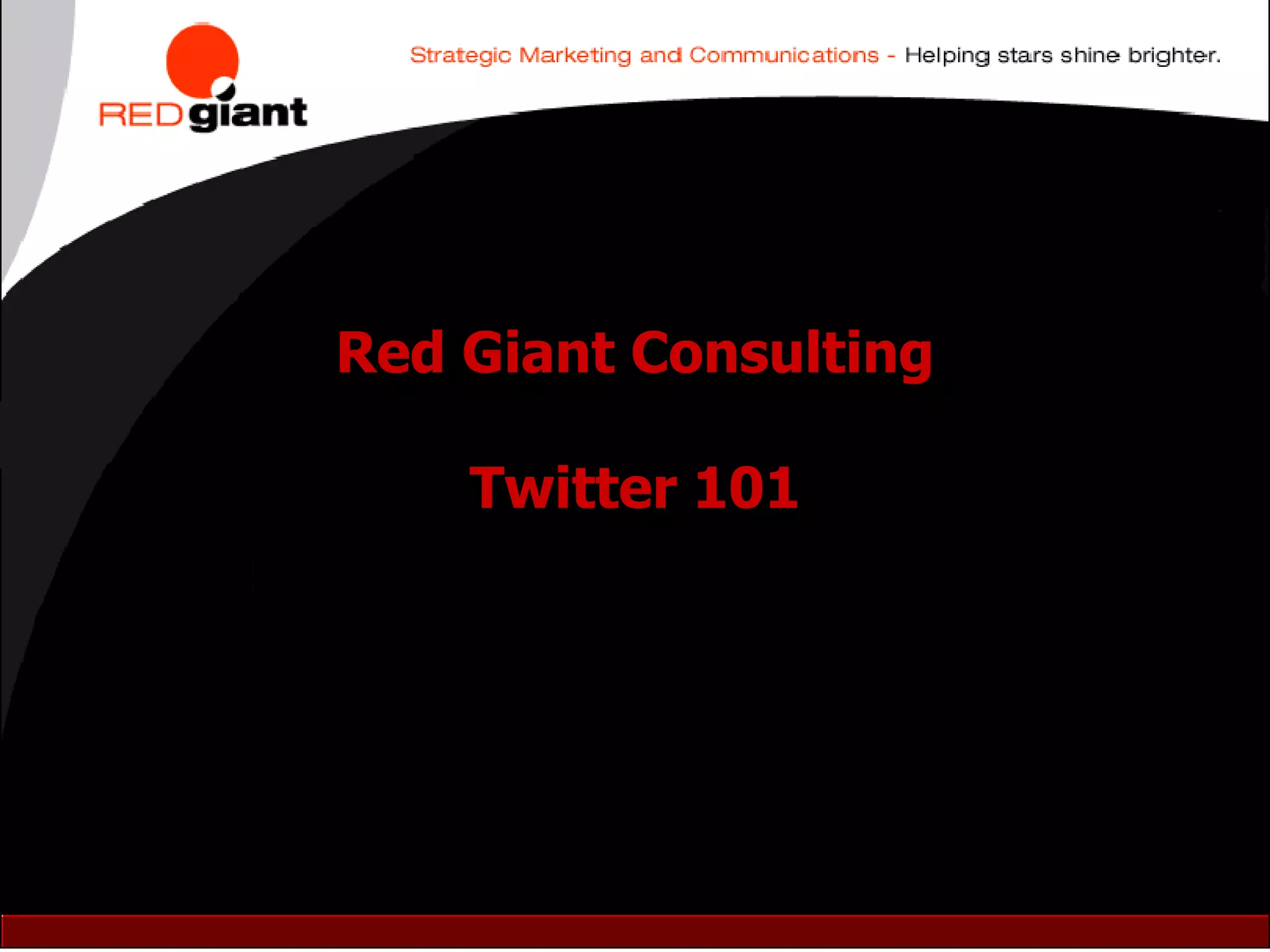 REDgiant

Strategic Marketing and Communications - Helping stars shine brighter.

Red Giant Consulting

Twitter 101